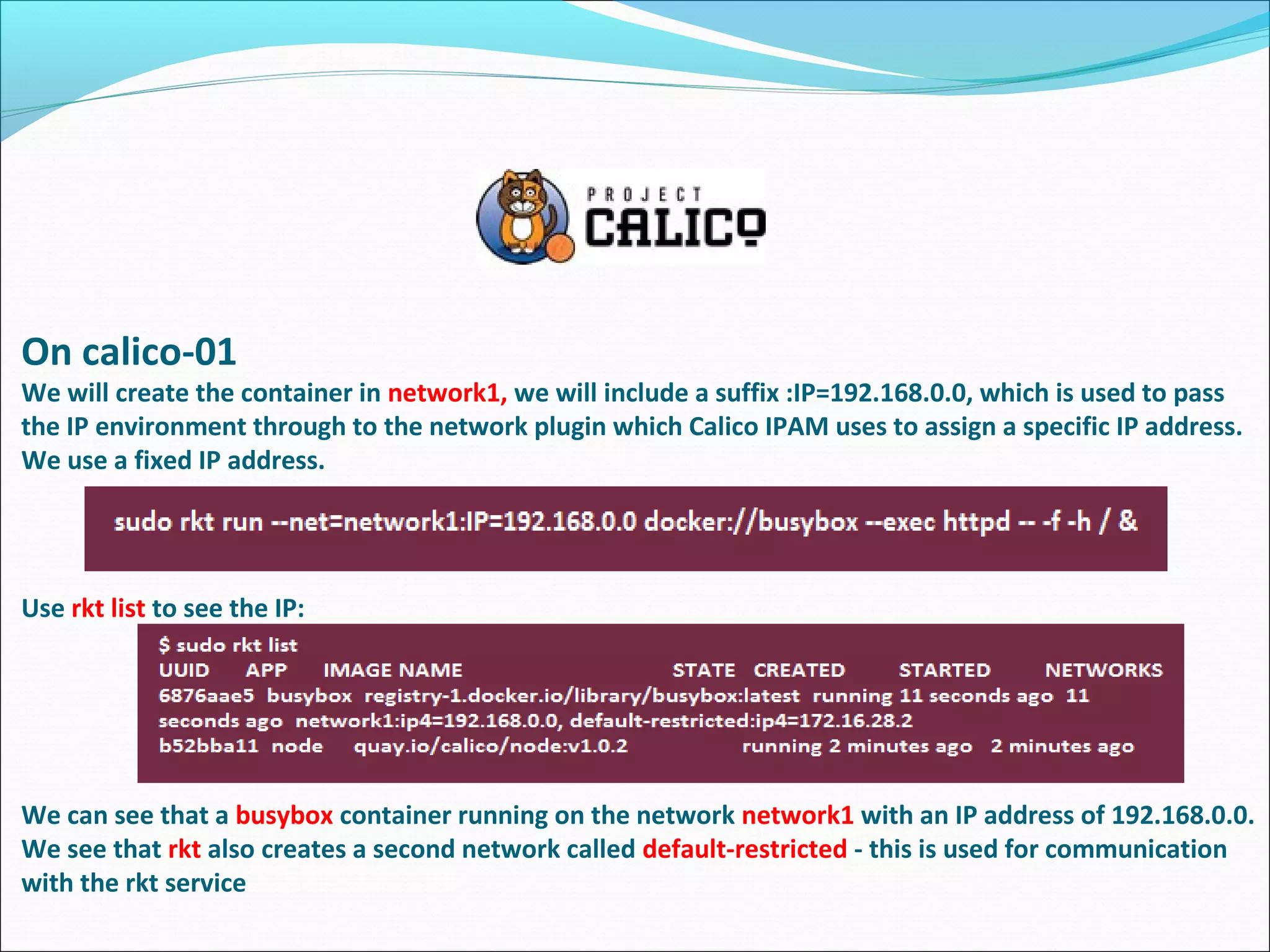 PROJECT
CALICO

On calico-01

We will create the container in network1, we will include a suffix :IP=192.168.0.0, which is used to pass the IP environment through to the network plugin which Calico IPAM uses to assign a specific IP address. We use a fixed IP address.

sudo rkt run --net=network1:IP=192.168.0.0 docker://busybox --exec httpd -- -f -h / &

Use rkt list to see the IP:

$ sudo rkt list
UUID APP IMAGE NAME STATE CREATED STARTED NETWORKS
6876aae5 busybox registry-1.docker.io/library/busybox:latest running 11 seconds ago 11 seconds ago network1:ip4=192.168.0.0, default-restricted:ip4=172.16.28.2
b52bba11 node quay.io/calico/node:v1.0.2 running 2 minutes ago 2 minutes ago

We can see that a busybox container running on the network network1 with an IP address of 192.168.0.0. We see that rkt also creates a second network called default-restricted - this is used for communication with the rkt service